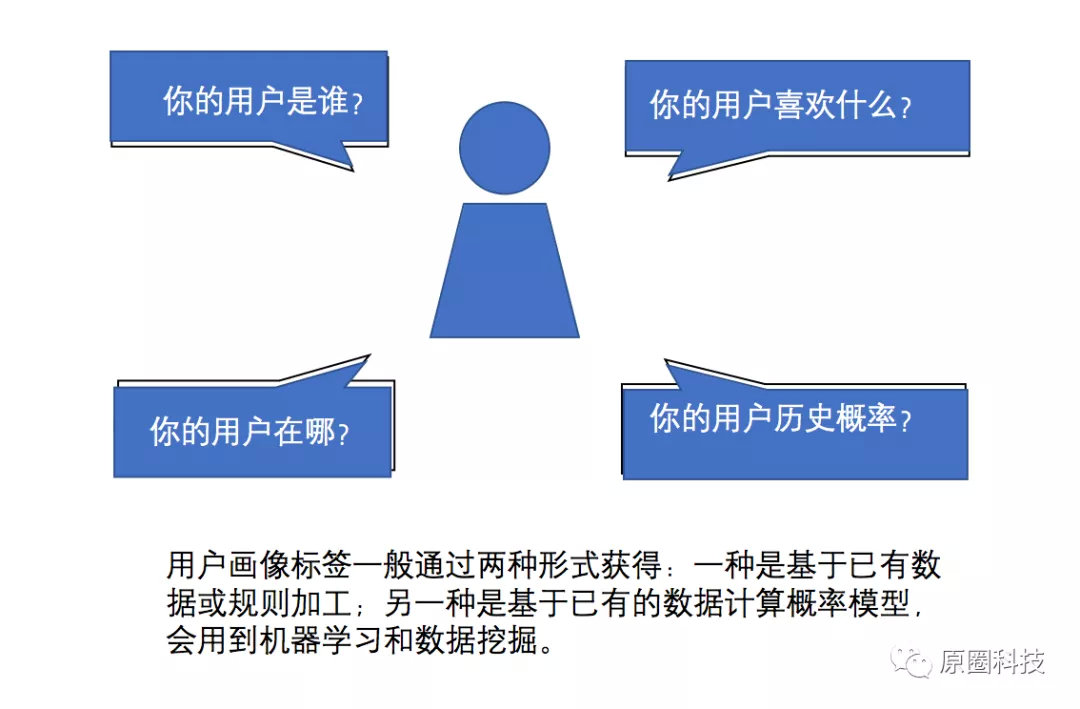 你的用户是谁？

你的用户喜欢什么？

你的用户在哪？

你的用户历史概率？

用户画像标签一般通过两种形式获得：一种是基于已有数据或规则加工；另一种是基于已有的数据计算概率模型，会用到机器学习和数据挖掘。

原圈科技